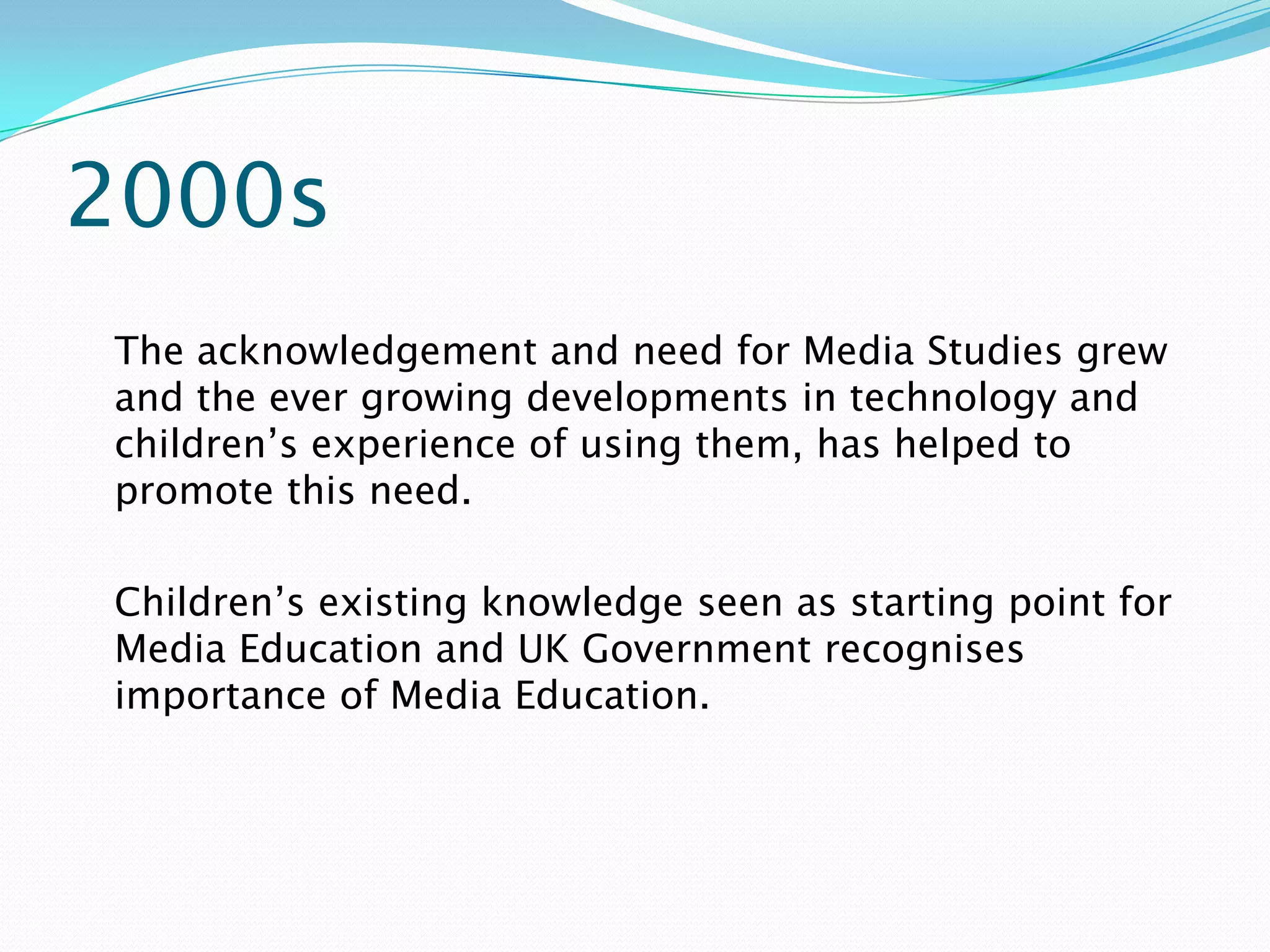 2000s

The acknowledgement and need for Media Studies grew and the ever growing developments in technology and children’s experience of using them, has helped to promote this need.

Children’s existing knowledge seen as starting point for Media Education and UK Government recognises importance of Media Education.